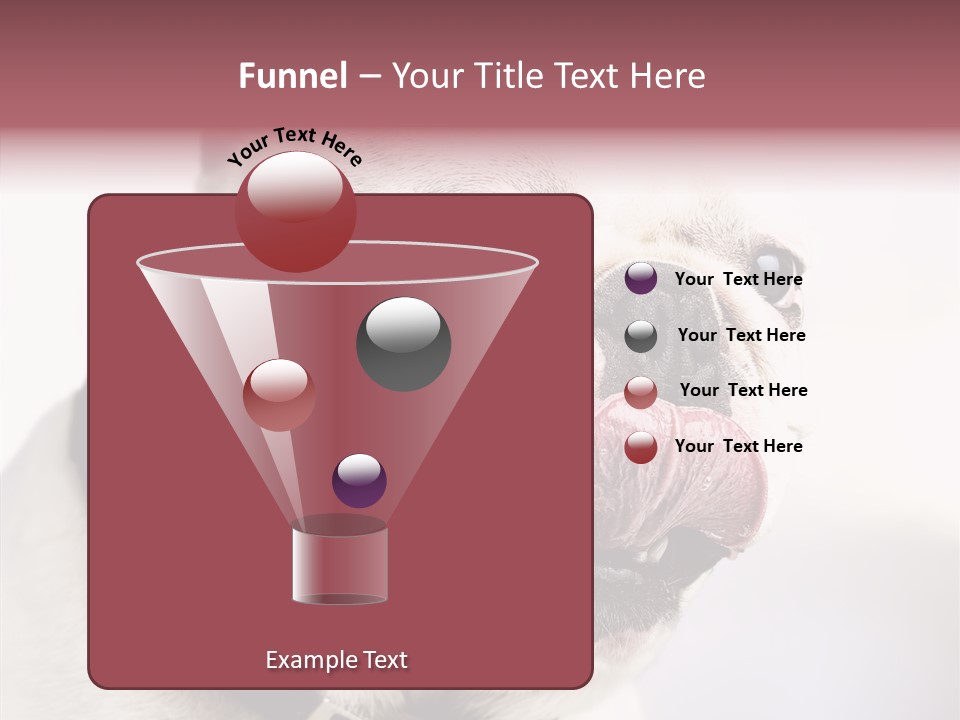 Funnel – Your Title Text Here

Your Text Here

Your Text Here

Your Text Here

Your Text Here

Your Text Here

Example Text